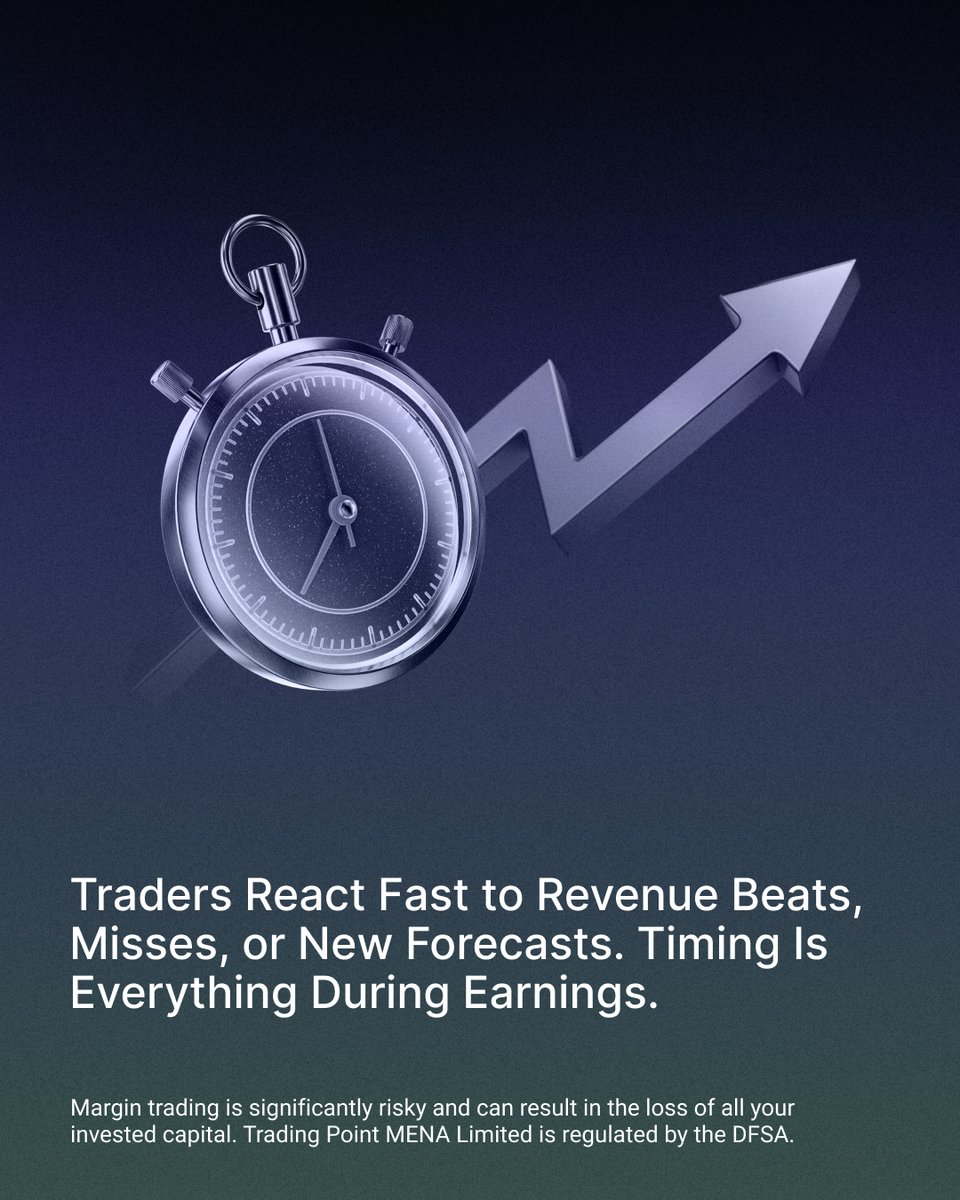 Traders React Fast to Revenue Beats, Misses, or New Forecasts. Timing Is Everything During Earnings.

Margin trading is significantly risky and can result in the loss of all your invested capital. Trading Point MENA Limited is regulated by the DFSA.